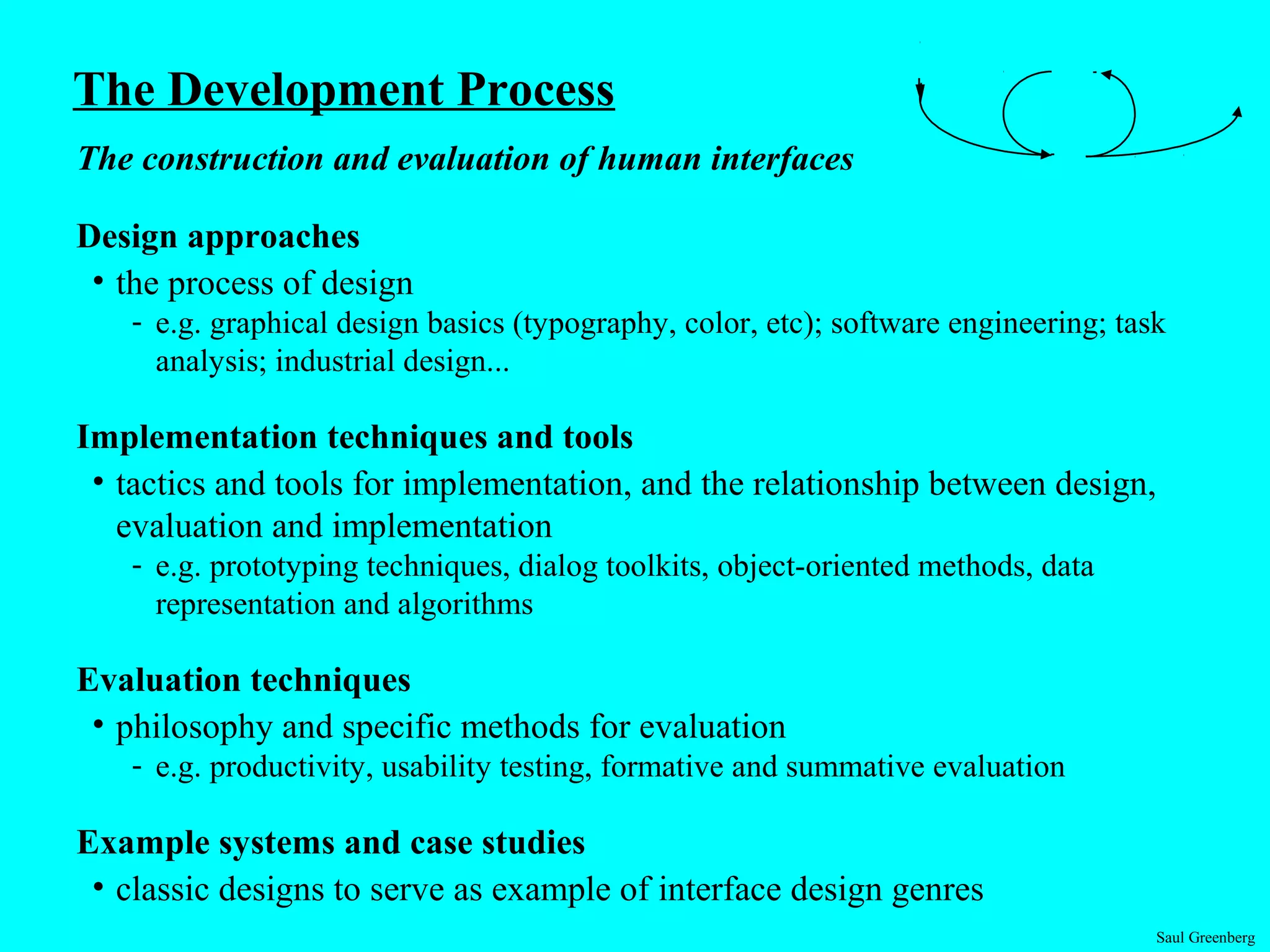 The Development Process

The construction and evaluation of human interfaces

Design approaches

• the process of design
- e.g. graphical design basics (typography, color, etc); software engineering; task analysis; industrial design...

Implementation techniques and tools

• tactics and tools for implementation, and the relationship between design, evaluation and implementation
- e.g. prototyping techniques, dialog toolkits, object-oriented methods, data representation and algorithms

Evaluation techniques

• philosophy and specific methods for evaluation
- e.g. productivity, usability testing, formative and summative evaluation

Example systems and case studies

• classic designs to serve as example of interface design genres

Saul Greenberg